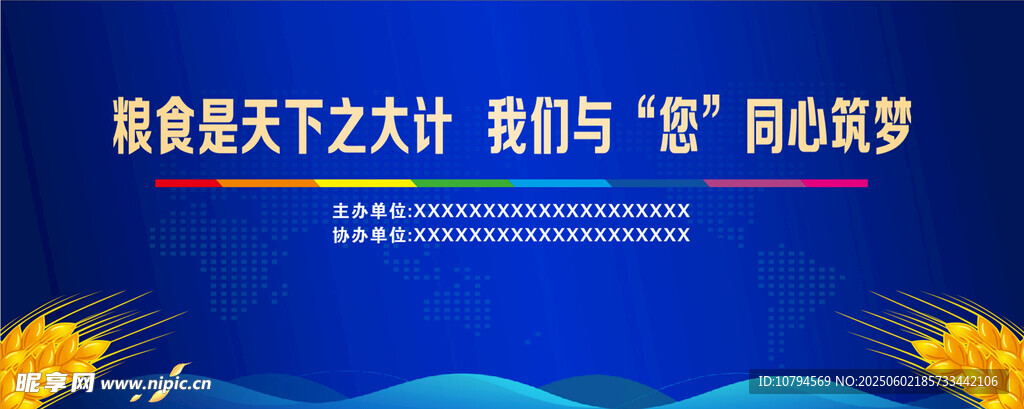 粮食是天下之大计 我们与“您”同心筑梦

主办单位:XXXXXXXXXXXXXXXXXXXXX
协办单位:XXXXXXXXXXXXXXXXXXXXX

昵享网 www.nipic.cn

ID:10794569 NO:20250602185733442106